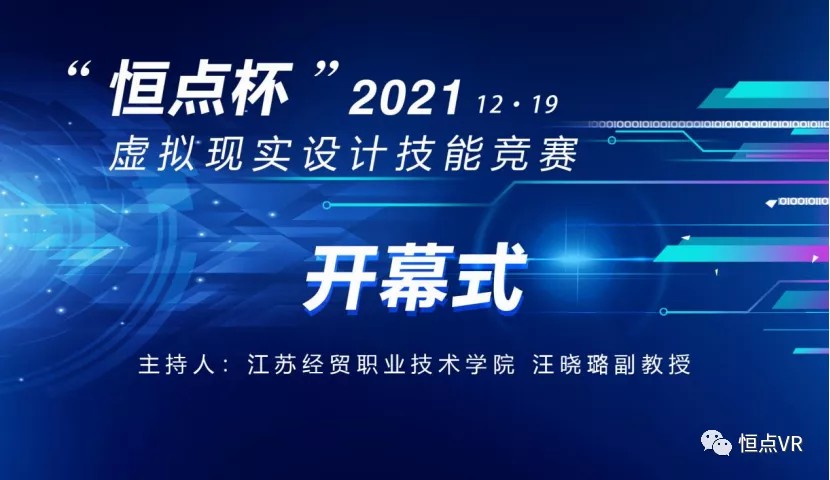 “恒点杯”2021 12·19
虚拟现实设计技能竞赛

开幕式

主持人：江苏经贸职业技术学院 汪晓璐副教授

恒点VR